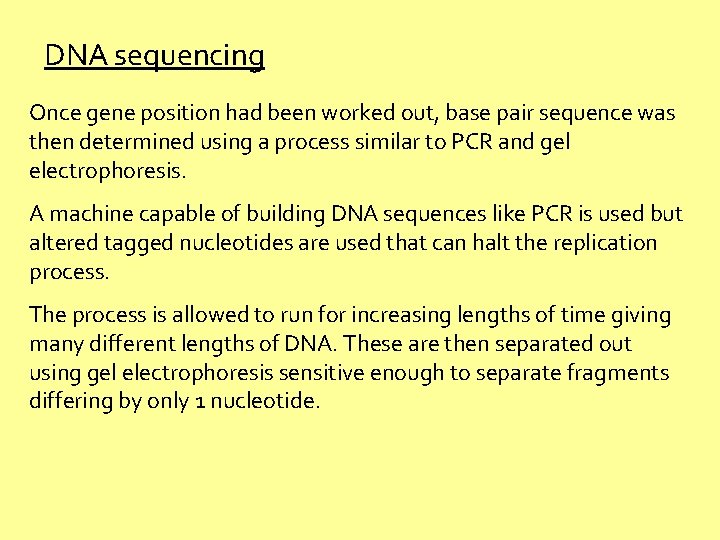 DNA sequencing

Once gene position had been worked out, base pair sequence was then determined using a process similar to PCR and gel electrophoresis.

A machine capable of building DNA sequences like PCR is used but altered tagged nucleotides are used that can halt the replication process.

The process is allowed to run for increasing lengths of time giving many different lengths of DNA. These are then separated out using gel electrophoresis sensitive enough to separate fragments differing by only 1 nucleotide.